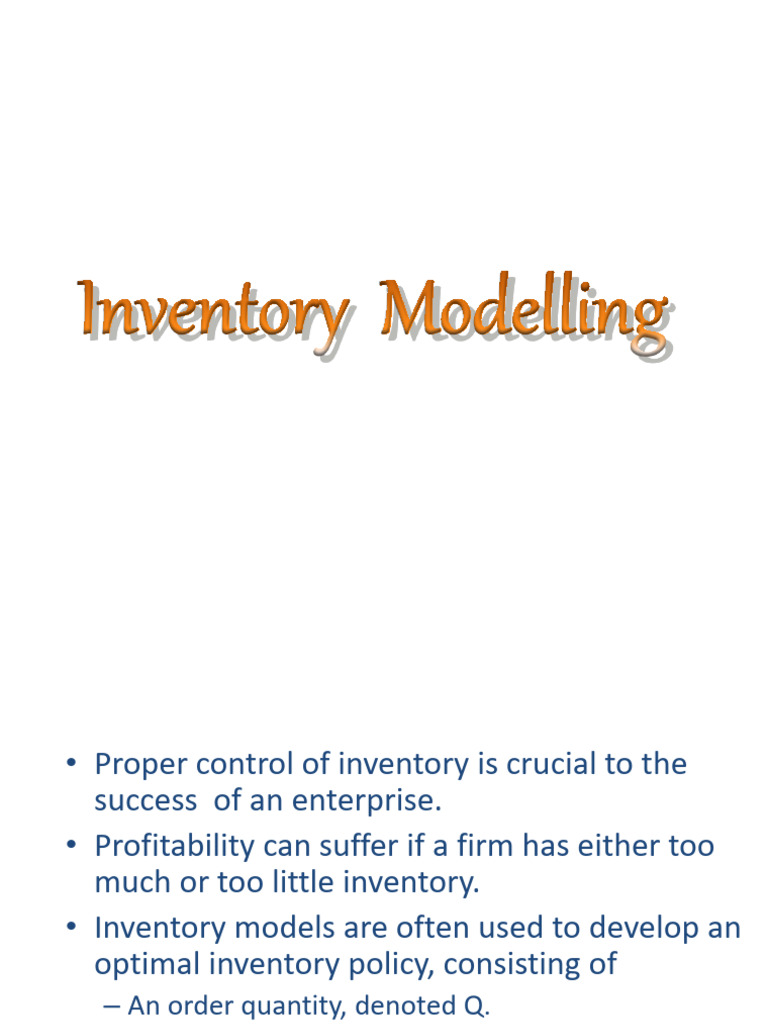 Inventory Modelling

• Proper control of inventory is crucial to the success of an enterprise.
• Profitability can suffer if a firm has either too much or too little inventory.
• Inventory models are often used to develop an optimal inventory policy, consisting of
– An order quantity, denoted Q.